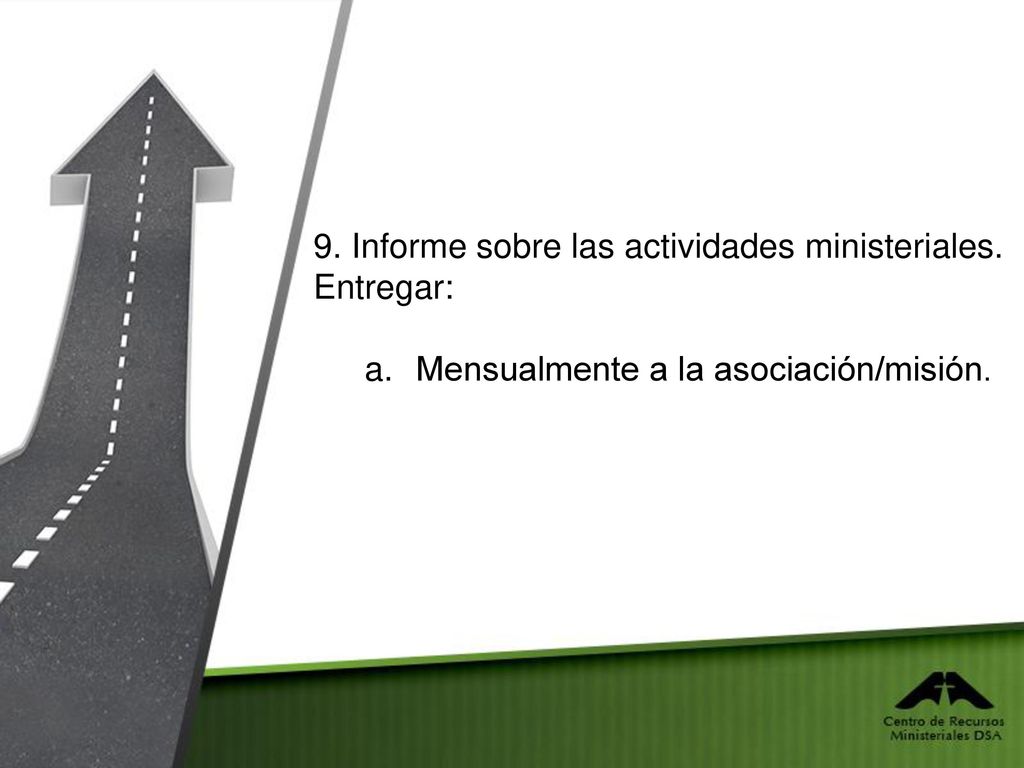 9. Informe sobre las actividades ministeriales. Entregar:

a. Mensualmente a la asociación/misión.

Centro de Recursos Ministeriales DSA